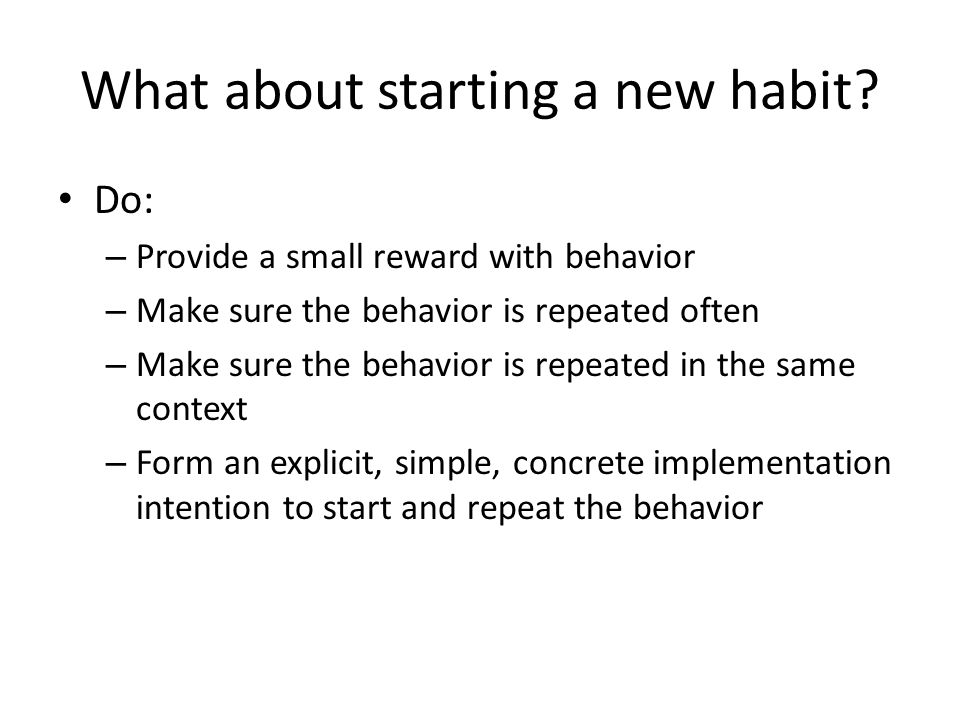 What about starting a new habit?

• Do:
– Provide a small reward with behavior
– Make sure the behavior is repeated often
– Make sure the behavior is repeated in the same context
– Form an explicit, simple, concrete implementation intention to start and repeat the behavior